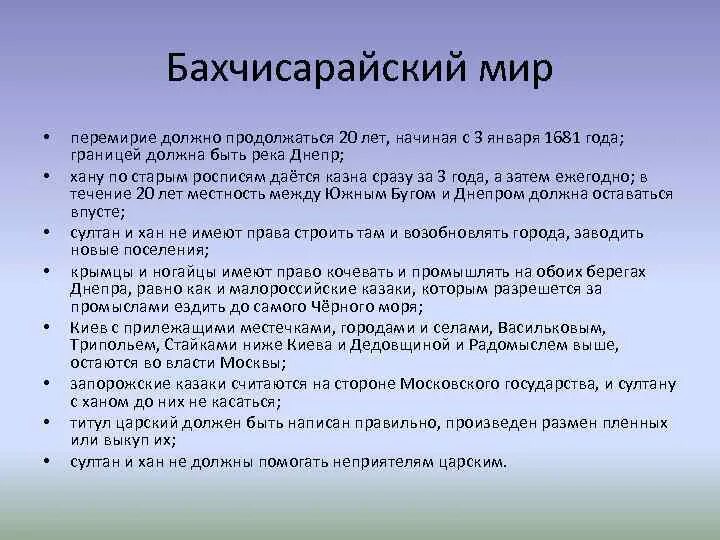 Бахчисарайский мир

• перемирие должно продолжаться 20 лет, начиная с 3 января 1681 года; границей должна быть река Днепр;
• хану по старым росписям даётся казна сразу за 3 года, а затем ежегодно; в течение 20 лет местность между Южным Бугом и Днепром должна оставаться впусте;
• султан и хан не имеют права строить там и возобновлять города, заводить новые поселения;
• крымцы и ногайцы имеют право кочевать и промышлять на обоих берегах Днепра, равно как и малороссийские казаки, которым разрешется за промыслами ездить до самого Чёрного моря;
• Киев с прилежащими местечками, городами и селами, Васильковым, Трипольем, Стайками ниже Киева и Дедовщиной и Радомыслем выше, остаются во власти Москвы;
• запорожские казаки считаются на стороне Московского государства, и султану с ханом до них не касаться;
• титул царский должен быть написан правильно, произведен размен пленных или выкуп их;
• султан и хан не должны помогать неприятелям царским.